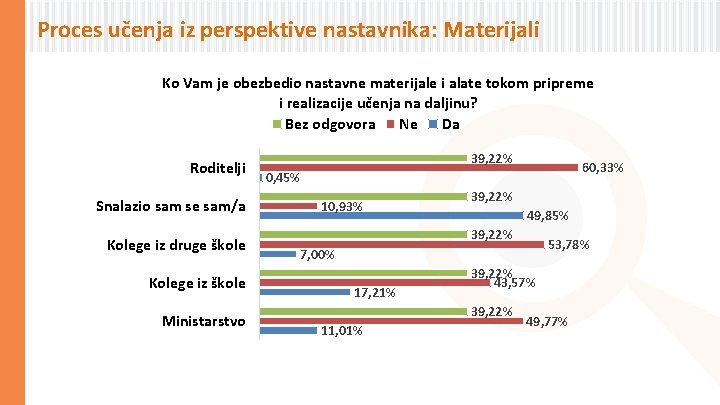 Proces učenja iz perspektive nastavnika: Materijali

Ko Vam je obezbedio nastavne materijale i alate tokom pripreme i realizacije učenja na daljinu?

Bez odgovora  Ne  Da

Roditelji
39,22%
60,33%
0,45%

Snalazio sam se sam/a
39,22%
10,93%
49,85%

Kolege iz druge škole
39,22%
53,78%
7,00%

Kolege iz škole
39,22%
43,57%
17,21%

Ministarstvo
39,22%
49,77%
11,01%